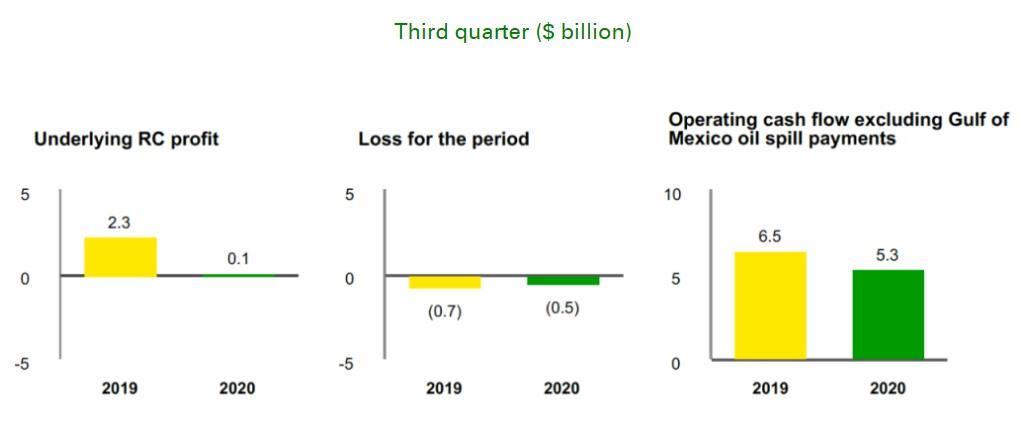 Third quarter ($ billion)

Underlying RC profit

5
0
-5
2.3
0.1
2019
2020

Loss for the period

5
0
-5
(0.7)
(0.5)
2019
2020

Operating cash flow excluding Gulf of Mexico oil spill payments

10
5
0
6.5
5.3
2019
2020